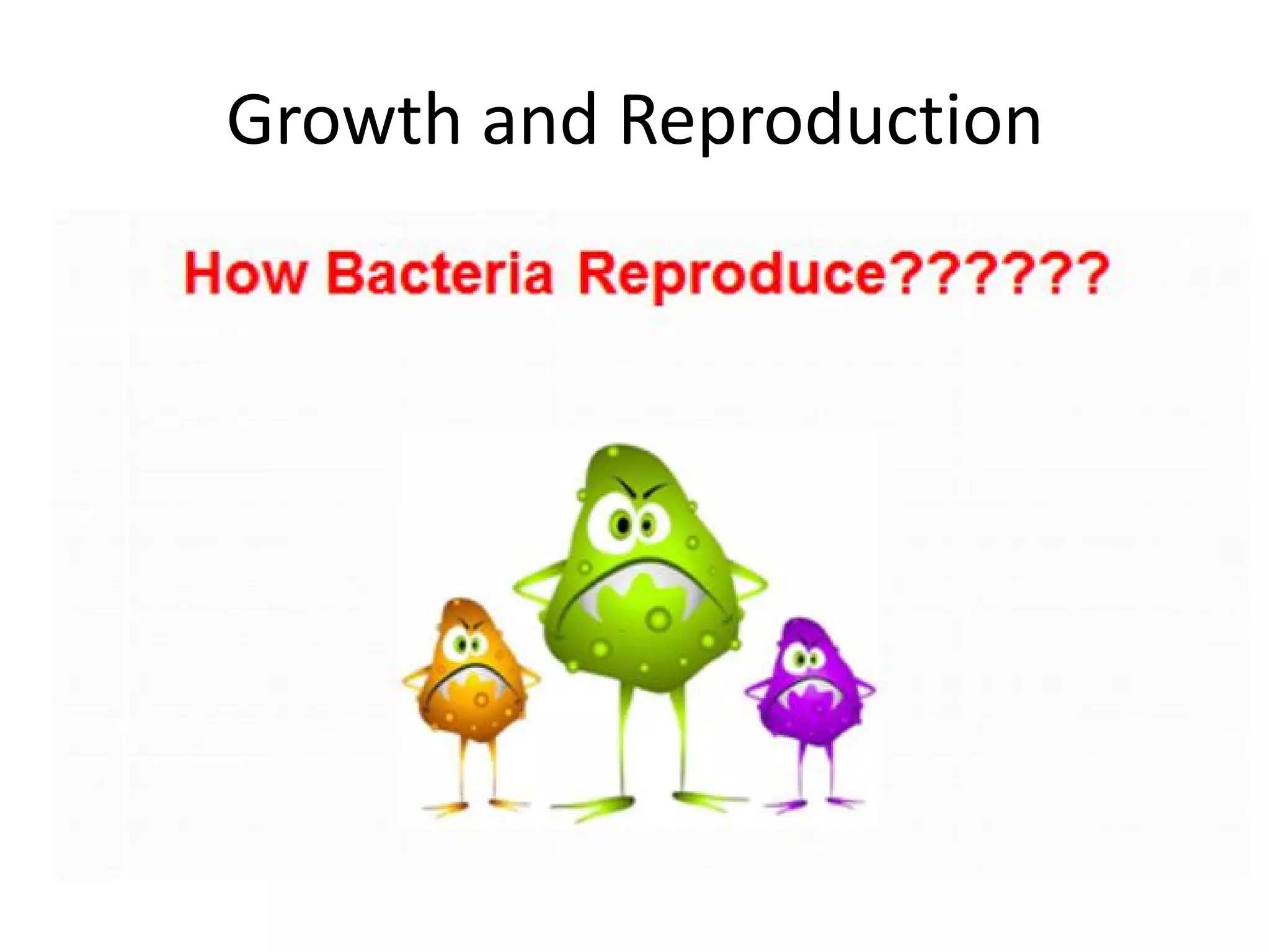 Growth and Reproduction

How Bacteria Reproduce???????